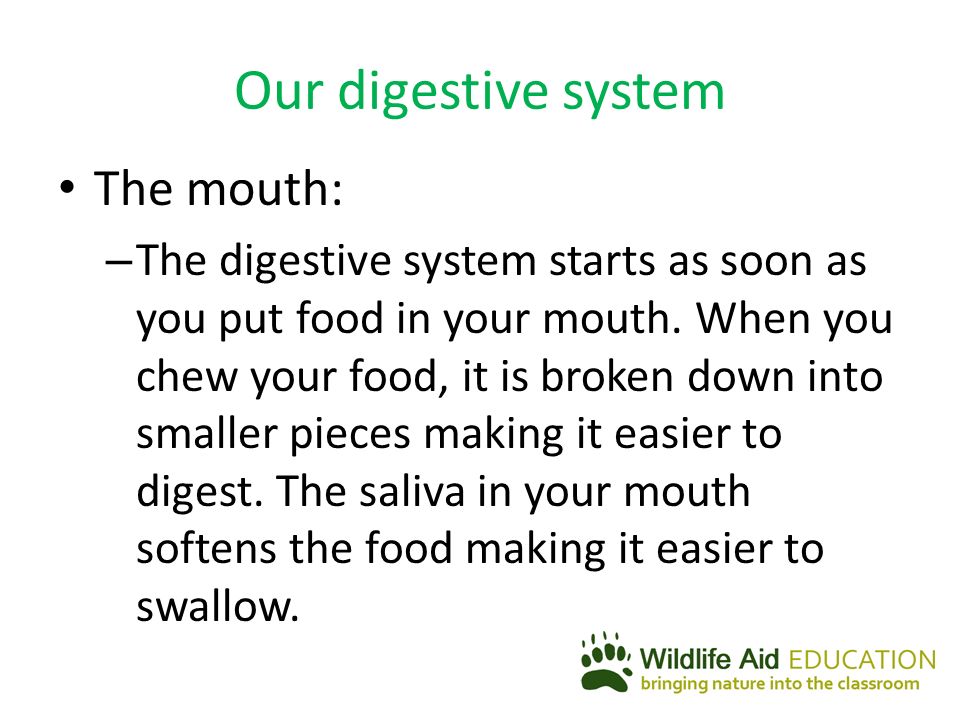 Our digestive system

• The mouth:

– The digestive system starts as soon as you put food in your mouth. When you chew your food, it is broken down into smaller pieces making it easier to digest. The saliva in your mouth softens the food making it easier to swallow.

Wildlife Aid EDUCATION
bringing nature into the classroom